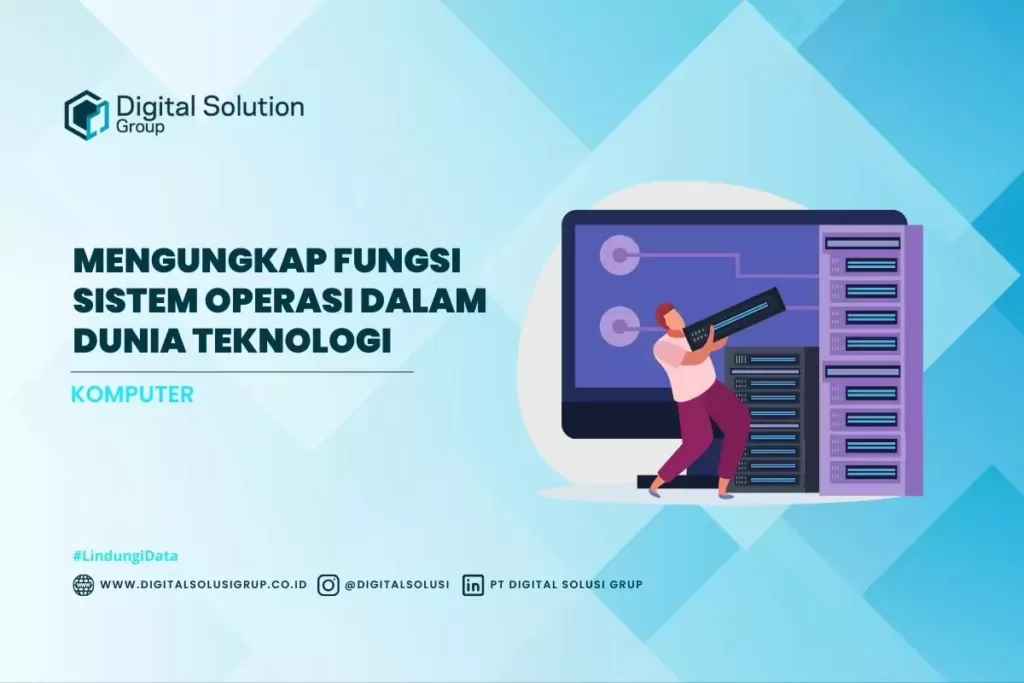 Digital Solution Group

MENGUNGKAP FUNGSI SISTEM OPERASI DALAM DUNIA TEKNOLOGI

KOMPUTER

#LindungiData

WWW.DIGITALSOLUSIGRUP.CO.ID @DIGITALSOLUSI PT DIGITAL SOLUSI GRUP